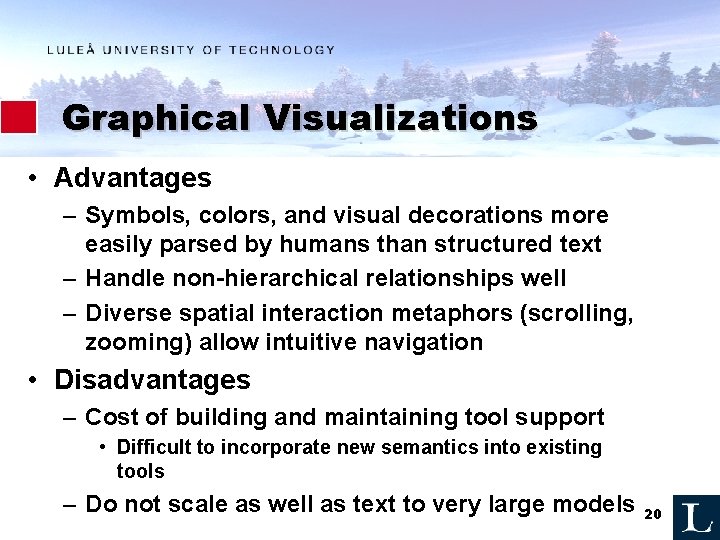 LULEÅ UNIVERSITY OF TECHNOLOGY

Graphical Visualizations

• Advantages
– Symbols, colors, and visual decorations more easily parsed by humans than structured text
– Handle non-hierarchical relationships well
– Diverse spatial interaction metaphors (scrolling, zooming) allow intuitive navigation
• Disadvantages
– Cost of building and maintaining tool support
• Difficult to incorporate new semantics into existing tools
– Do not scale as well as text to very large models

20

L